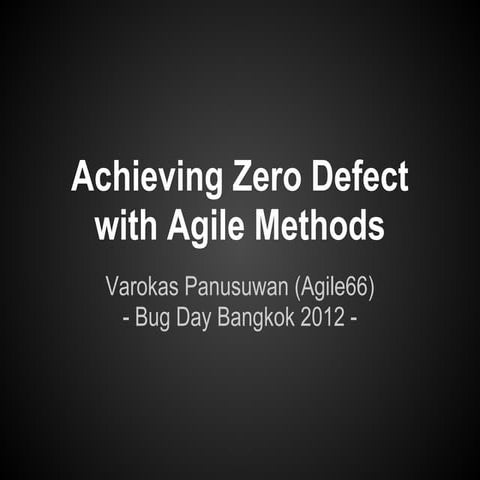 Achieving Zero Defect with Agile Methods

Varokas Panusuwan (Agile66)
- Bug Day Bangkok 2012 -